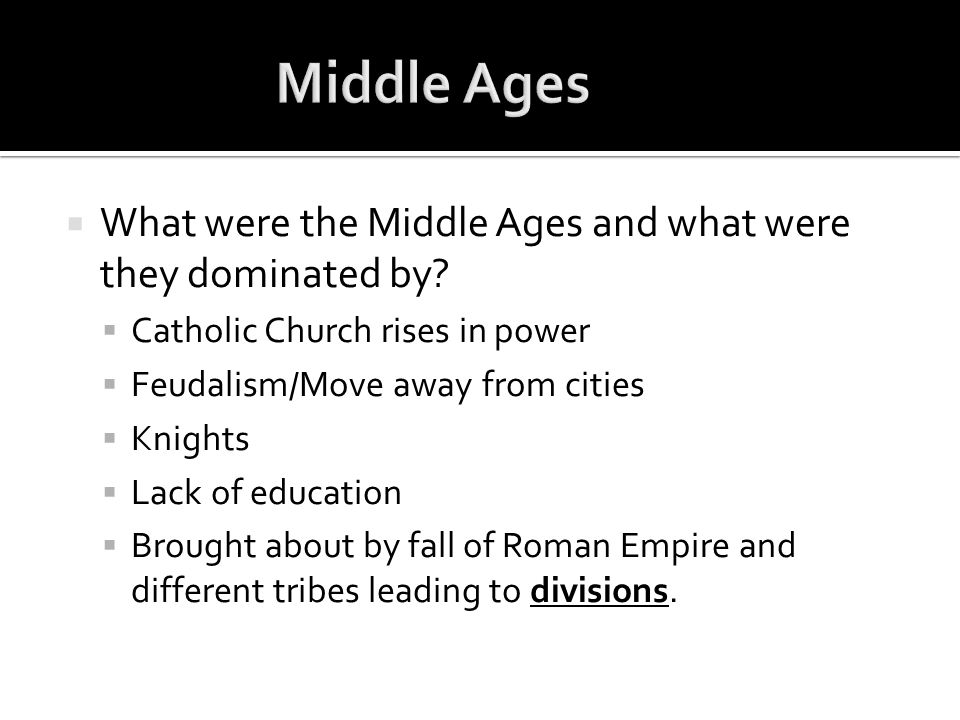 Middle Ages

What were the Middle Ages and what were they dominated by?

Catholic Church rises in power

Feudalism/Move away from cities

Knights

Lack of education

Brought about by fall of Roman Empire and different tribes leading to divisions.